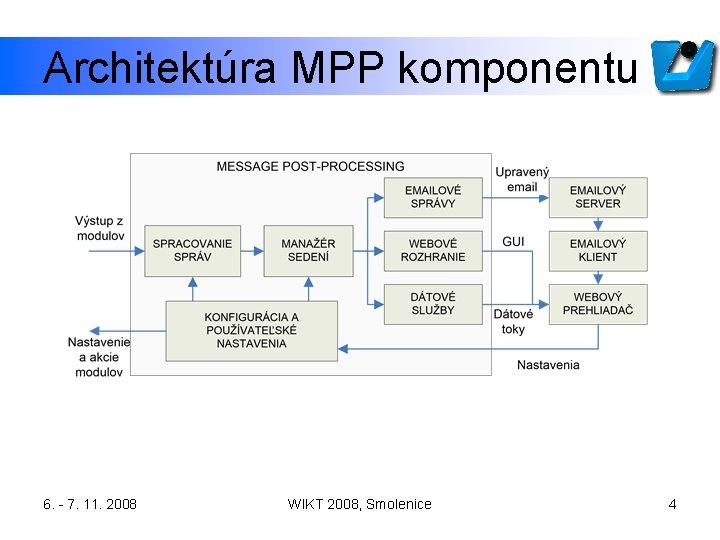 Architektúra MPP komponentu

MESSAGE POST-PROCESSING

Výstup z modulov

SPRACOVANIE SPRÁV

MANAŽÉR SEDENÍ

EMAILOVÉ SPRÁVY

WEBOVÉ ROZHRANIE

DÁTOVÉ SLUŽBY

KONFIGURÁCIA A POUŽÍVATEĽSKÉ NASTAVENIA

Nastavenie a akcie modulov

Upravený email

GUI

Dátové toky

EMAILOVÝ SERVER

EMAILOVÝ KLIENT

WEBOVÝ PREHLIADAČ

Nastavenia

6. - 7. 11. 2008

WIKT 2008, Smolenice

4